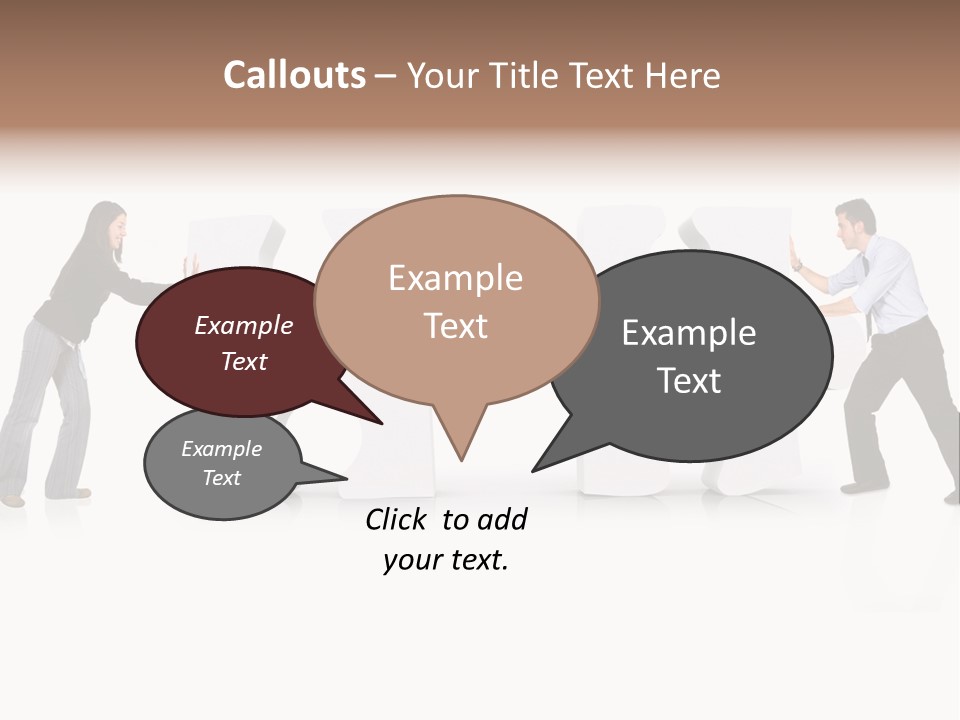 Callouts – Your Title Text Here

Example Text

Example Text

Example Text

Example Text

Click to add your text.